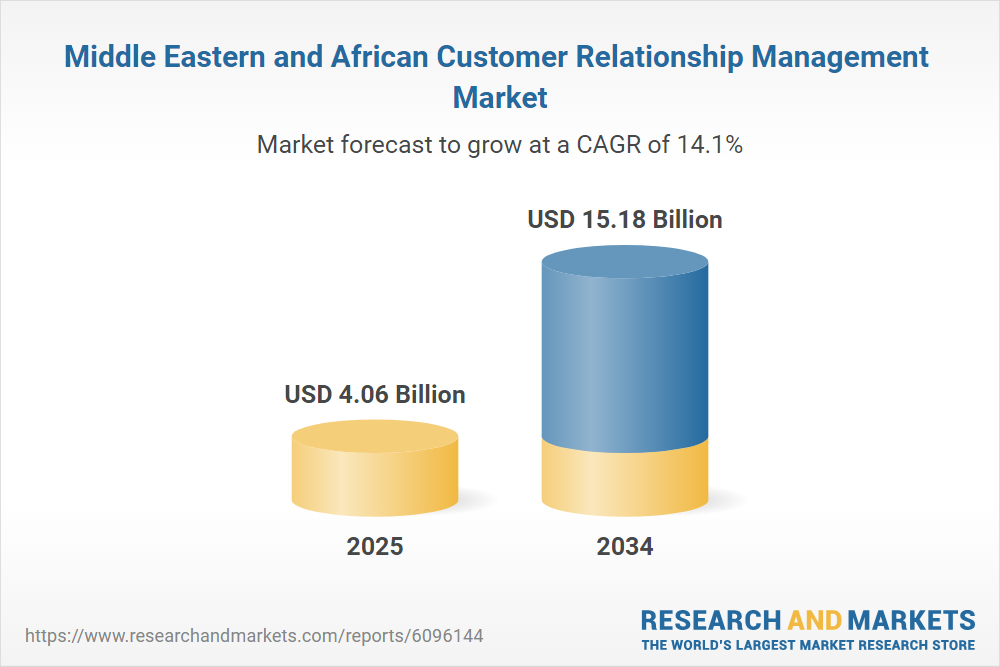 Middle Eastern and African Customer Relationship Management Market

Market forecast to grow at a CAGR of 14.1%

USD 4.06 Billion

USD 15.18 Billion

2025

2034

https://www.researchandmarkets.com/reports/6096144

RESEARCH AND MARKETS
THE WORLD'S LARGEST MARKET RESEARCH STORE